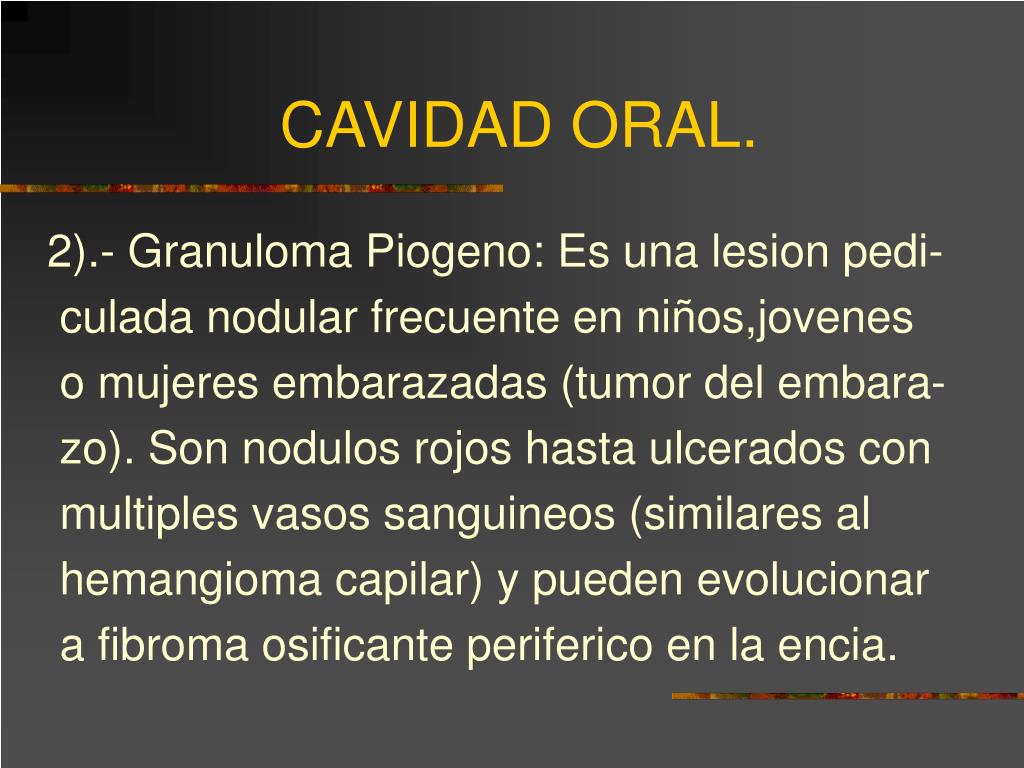 CAVIDAD ORAL.

2).- Granuloma Piogeno: Es una lesion pediculada nodular frecuente en niños,jovenes o mujeres embarazadas (tumor del embarazo). Son nodulos rojos hasta ulcerados con multiples vasos sanguineos (similares al hemangioma capilar) y pueden evolucionar a fibroma osificante periferico en la encia.